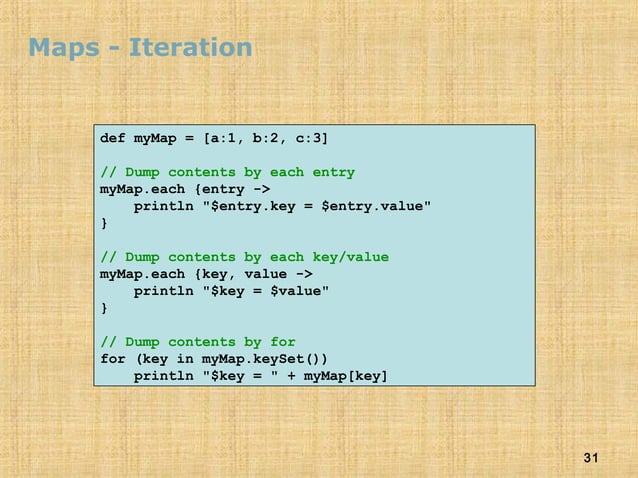 Maps - Iteration

def myMap = [a:1, b:2, c:3]

// Dump contents by each entry
myMap.each {entry ->
    println "$entry.key = $entry.value"
}

// Dump contents by each key/value
myMap.each {key, value ->
    println "$key = $value"
}

// Dump contents by for
for (key in myMap.keySet())
    println "$key = " + myMap[key]

31